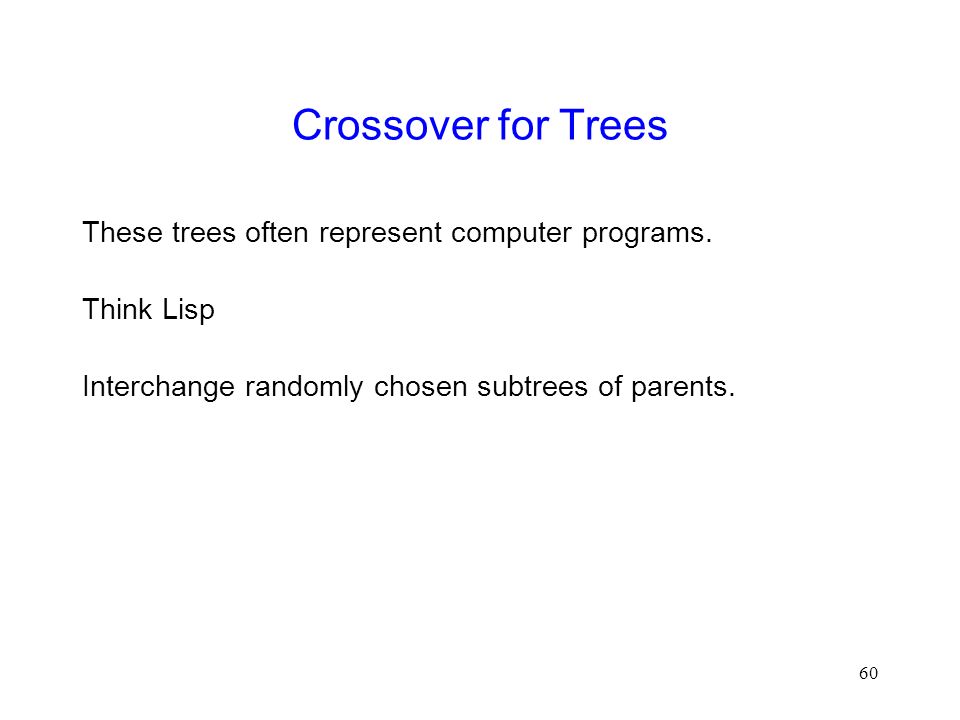 Crossover for Trees

These trees often represent computer programs.

Think Lisp

Interchange randomly chosen subtrees of parents.

60